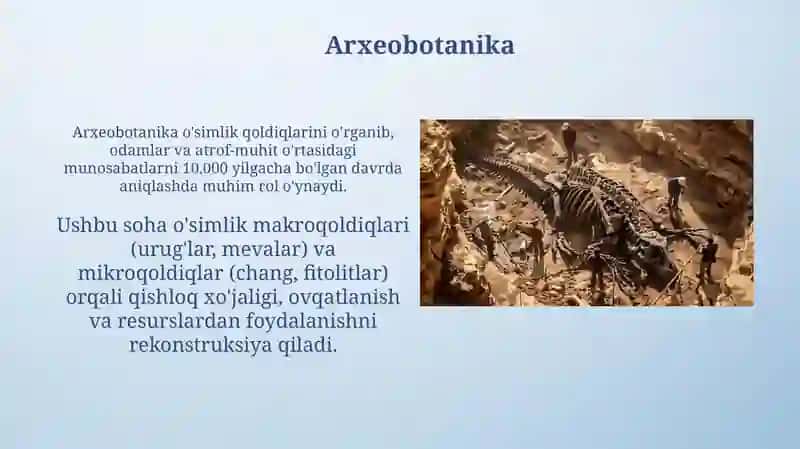 Arxeobotanika

Arxeobotanika o'simlik qoldiqlarini o'rganib, odamlar va atrof-muhit o'rtasidagi munosabatlarni 10,000 yilgacha bo'lgan davrda aniqlashda muhim rol o'ynaydi.

Ushbu soha o'simlik makroqoldiqlari (urug'lar, mevalar) va mikroqoldiqlar (chang, fitolitlar) orqali qishloq xo'jaligi, ovqatlanish va resurslardan foydalanishni rekonstruksiya qiladi.